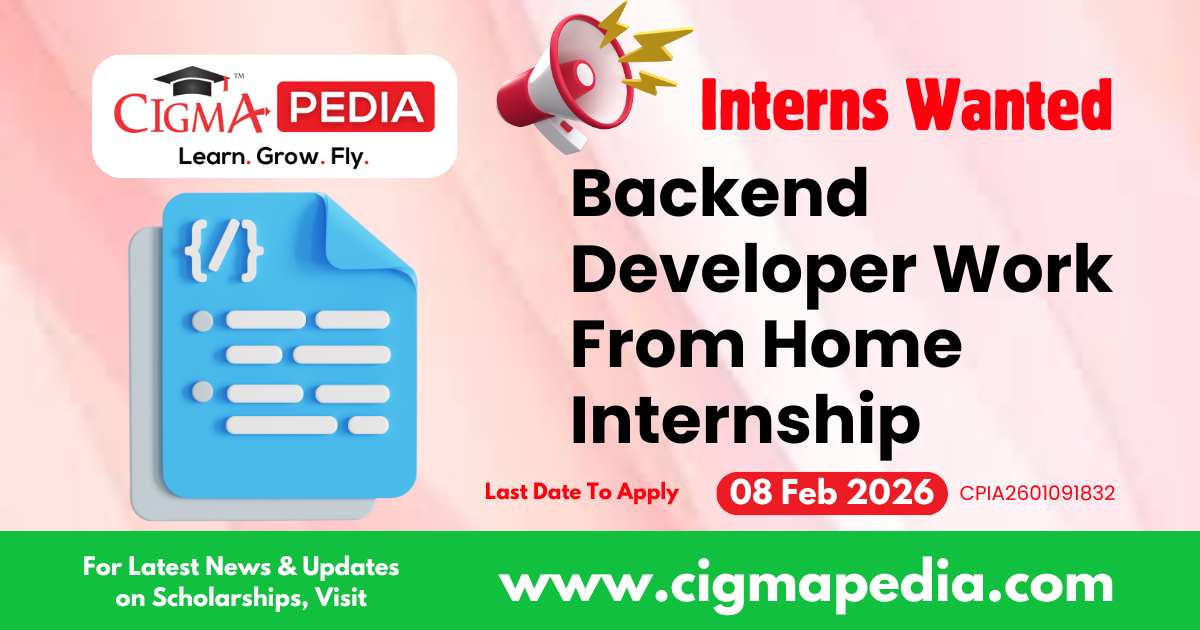 CIGMA PEDIA™
Learn. Grow. Fly.

{/}

Interns Wanted

Backend Developer Work From Home Internship

Last Date To Apply 08 Feb 2026 CPIA2601091832

For Latest News & Updates on Scholarships, Visit

www.cigmapedia.com